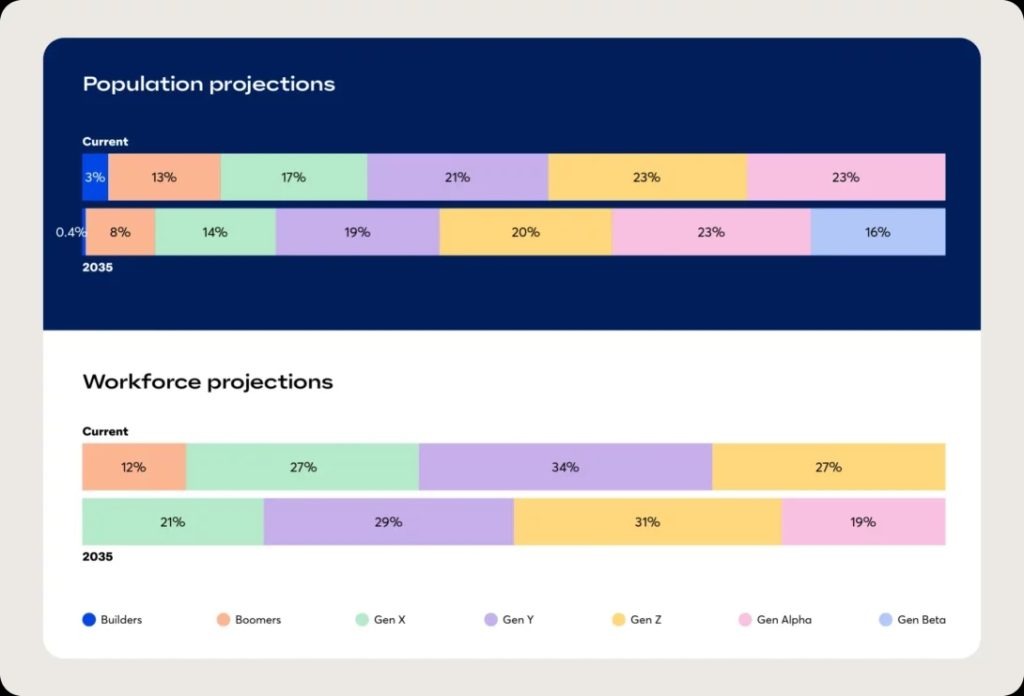 Population projections

Current

3% 13% 17% 21% 23% 23%

0.4% 8% 14% 19% 20% 23% 16%

2035

Workforce projections

Current

12% 27% 34% 27%

21% 29% 31% 19%

2035

Builders Boomers Gen X Gen Y Gen Z Gen Alpha Gen Beta